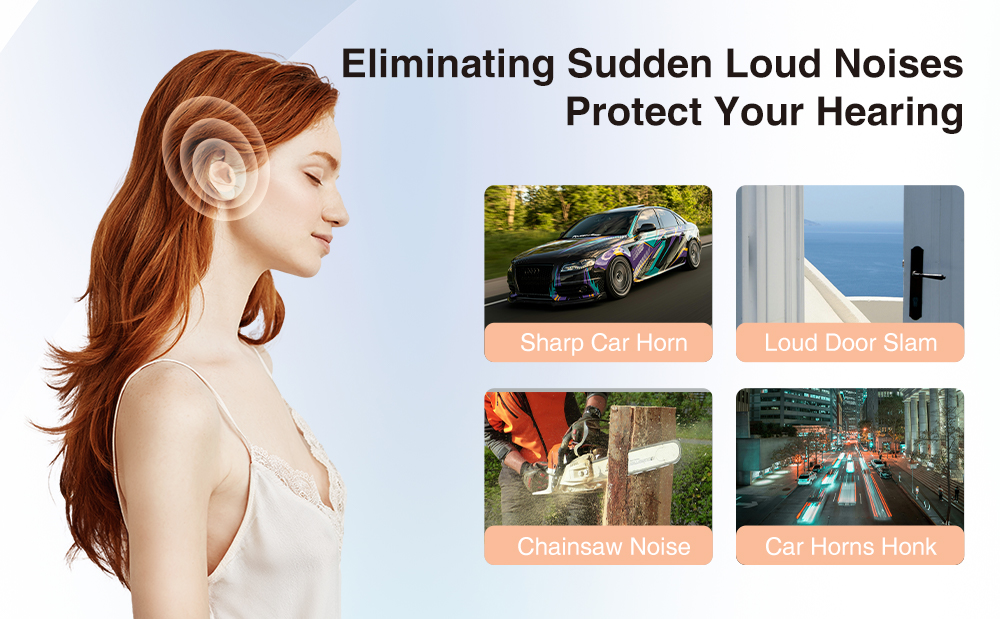 Eliminating Sudden Loud Noises
Protect Your Hearing

Sharp Car Horn

Loud Door Slam

Chainsaw Noise

Car Horns Honk